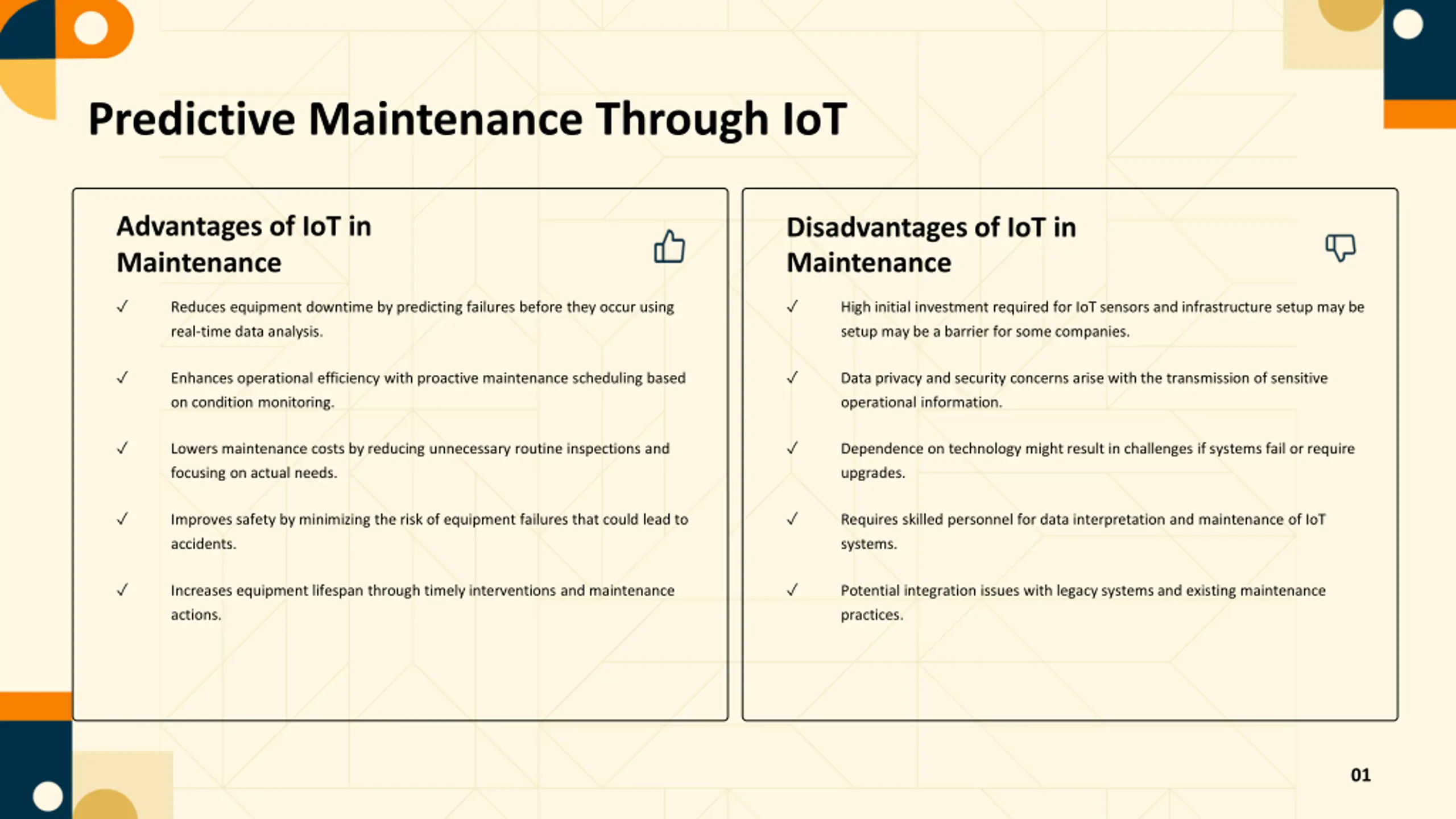 Predictive Maintenance Through IoT

Advantages of IoT in Maintenance

✓ Reduces equipment downtime by predicting failures before they occur using real-time data analysis.

✓ Enhances operational efficiency with proactive maintenance scheduling based on condition monitoring.

✓ Lowers maintenance costs by reducing unnecessary routine inspections and focusing on actual needs.

✓ Improves safety by minimizing the risk of equipment failures that could lead to accidents.

✓ Increases equipment lifespan through timely interventions and maintenance actions.

Disadvantages of IoT in Maintenance

✓ High initial investment required for IoT sensors and infrastructure setup may be setup may be a barrier for some companies.

✓ Data privacy and security concerns arise with the transmission of sensitive operational information.

✓ Dependence on technology might result in challenges if systems fail or require upgrades.

✓ Requires skilled personnel for data interpretation and maintenance of IoT systems.

✓ Potential integration issues with legacy systems and existing maintenance practices.

01